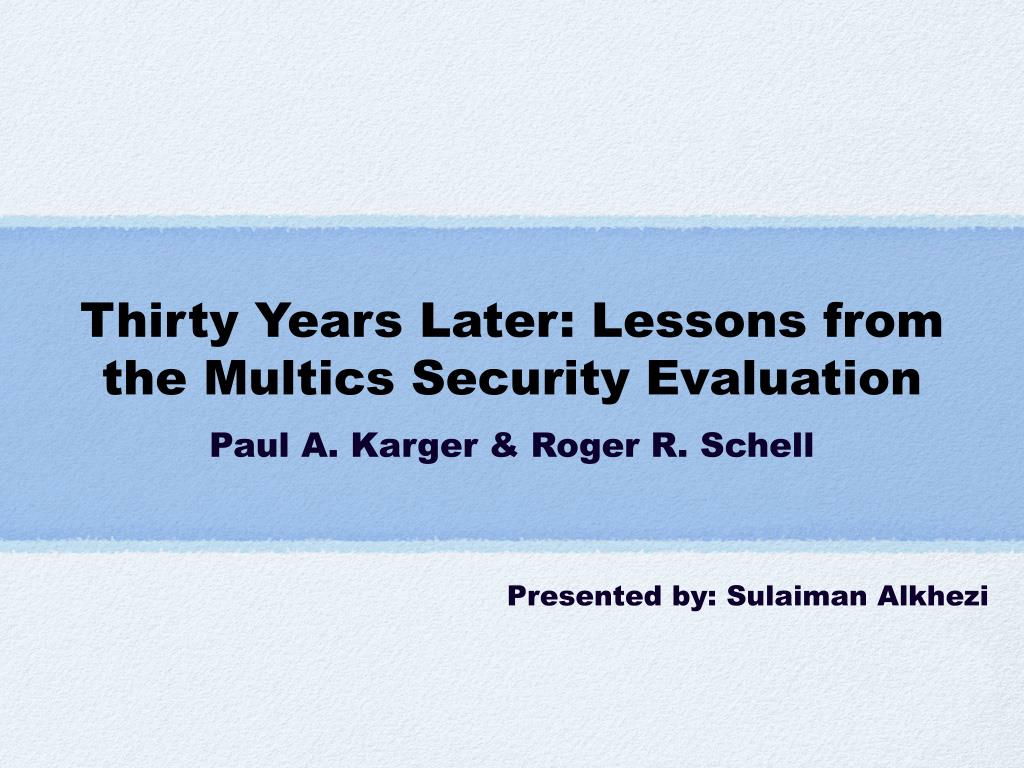 Thirty Years Later: Lessons from the Multics Security Evaluation

Paul A. Karger & Roger R. Schell

Presented by: Sulaiman Alkhezi